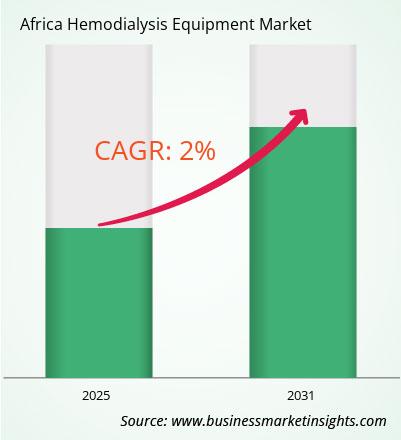 Africa Hemodialysis Equipment Market

CAGR: 2%

2025

2031

Source: www.businessmarketinsights.com